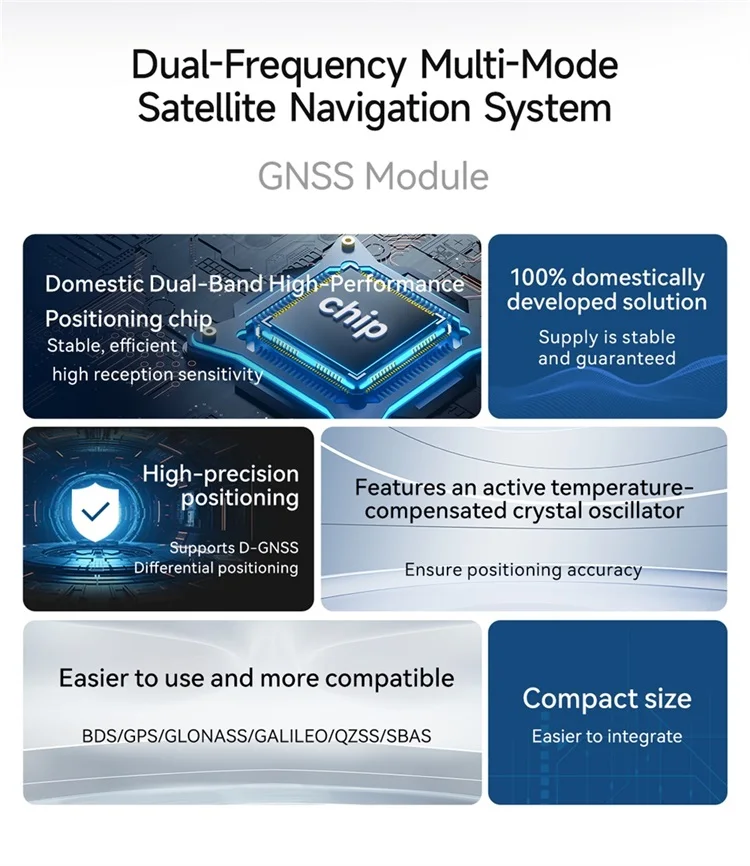 Dual-Frequency Multi-Mode Satellite Navigation System

GNSS Module

Domestic Dual-Band High-Performance Positioning chip

Stable, efficient

high reception sensitivity

chip

100% domestically developed solution

Supply is stable and guaranteed

High-precision positioning

Supports D-GNSS Differential positioning

Features an active temperature-compensated crystal oscillator

Ensure positioning accuracy

Easier to use and more compatible

BDS/GPS/GLONASS/GALILEO/QZSS/SBAS

Compact size

Easier to integrate